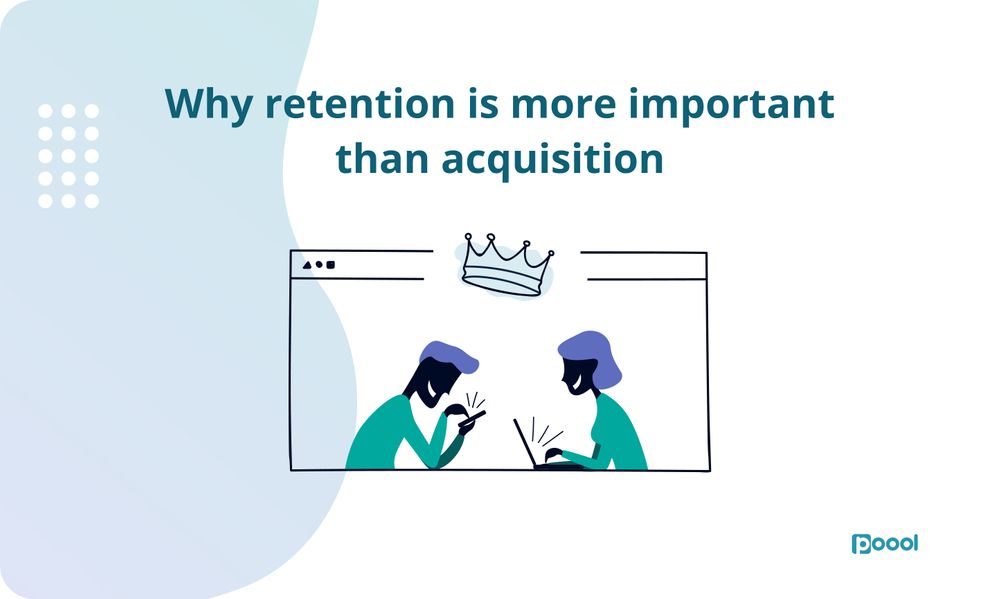 Why retention is more important than acquisition

poool